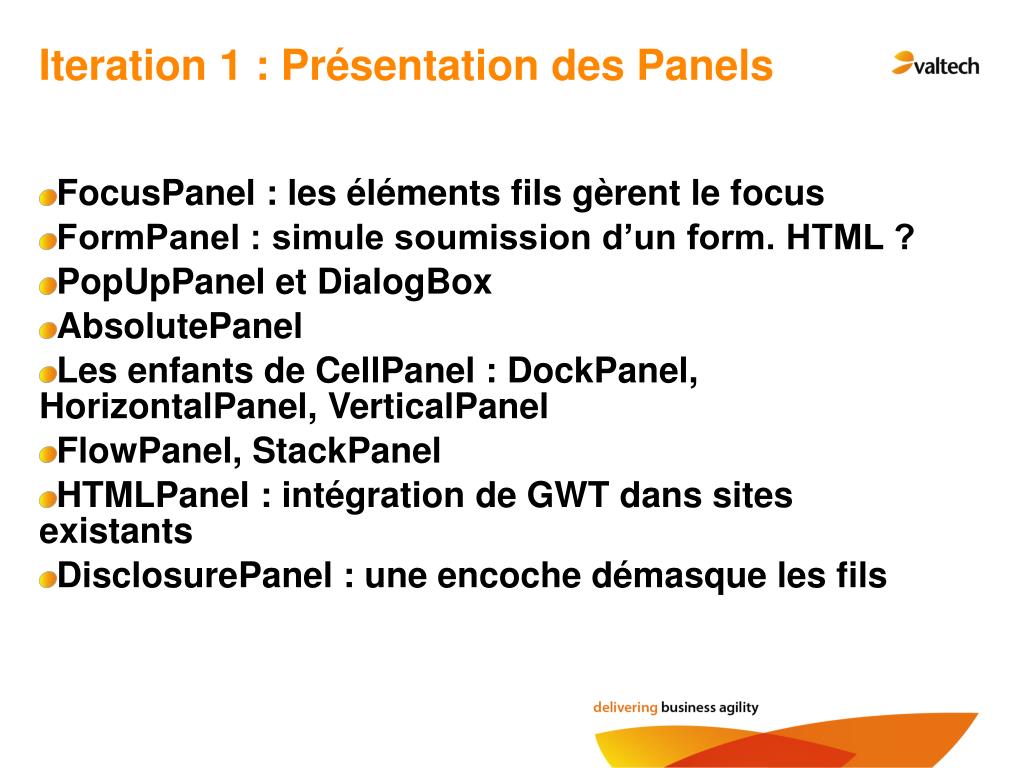 Iteration 1 : Présentation des Panels

valtech

FocusPanel : les éléments fils gèrent le focus
FormPanel : simule soumission d’un form. HTML ?
PopUpPanel et DialogBox
AbsolutePanel
Les enfants de CellPanel : DockPanel, HorizontalPanel, VerticalPanel
FlowPanel, StackPanel
HTMLPanel : intégration de GWT dans sites existants
DisclosurePanel : une encoche démasque les fils

delivering business agility